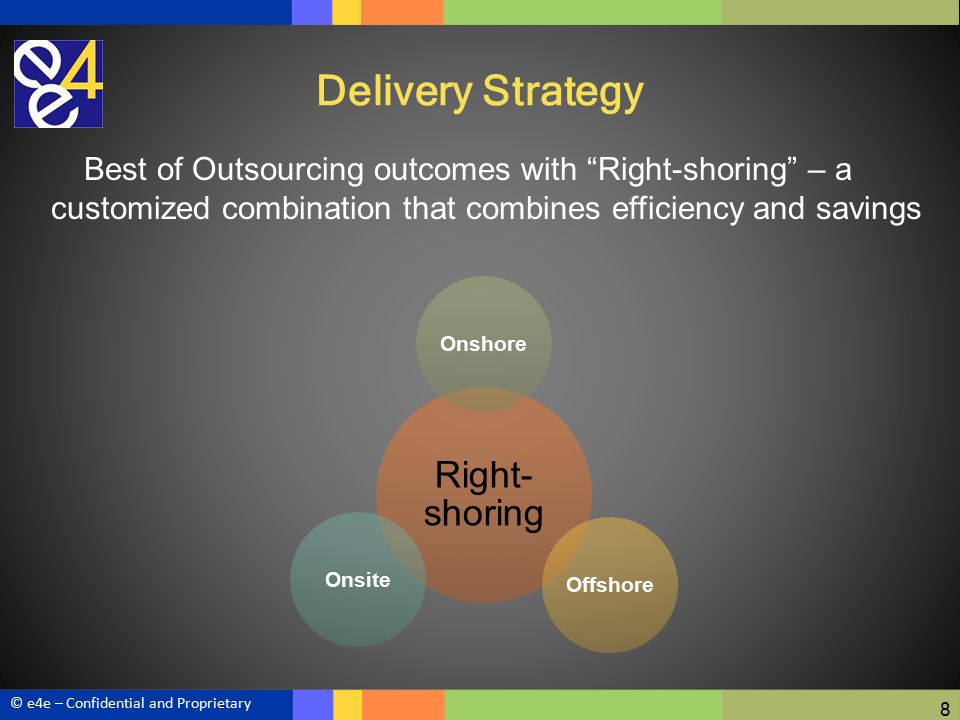 e4e

Delivery Strategy

Best of Outsourcing outcomes with “Right-shoring” – a customized combination that combines efficiency and savings

Onshore

Right-shoring

Onsite

Offshore

© e4e – Confidential and Proprietary

8